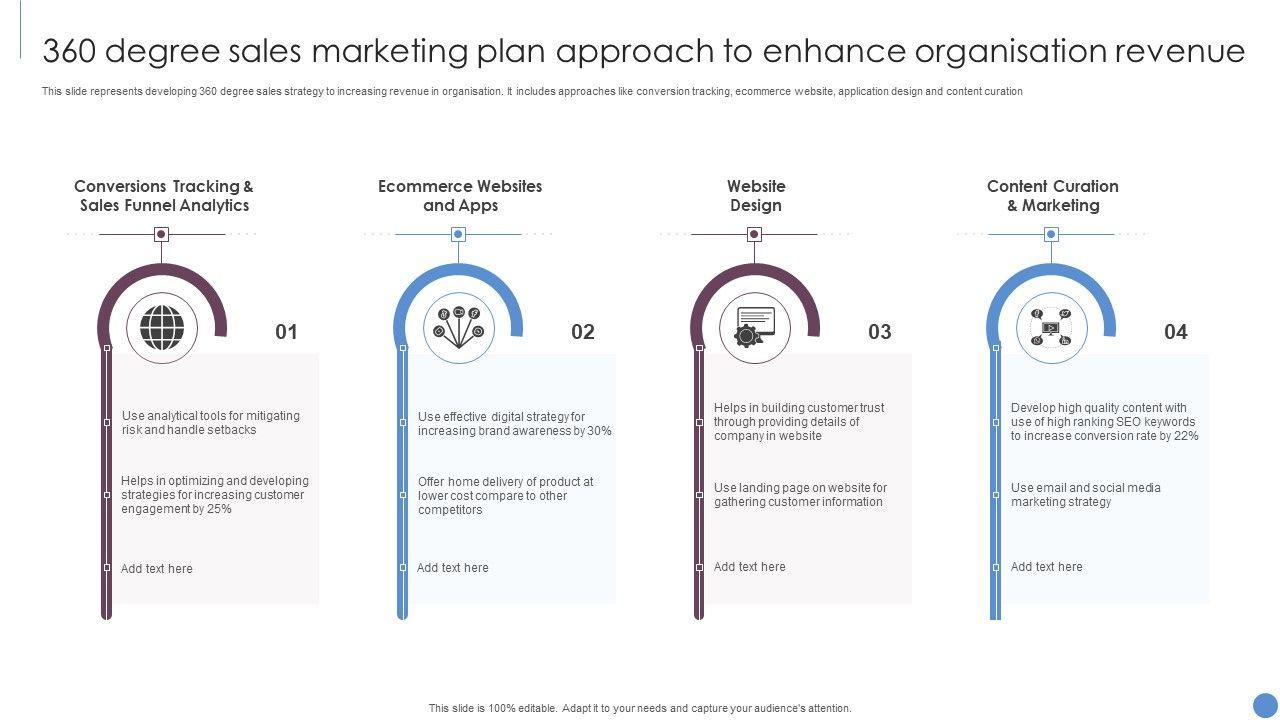 360 degree sales marketing plan approach to enhance organisation revenue

This slide represents developing 360 degree sales strategy to increasing revenue in organisation. It includes approaches like conversion tracking, ecommerce website, application design and content curation

Conversions Tracking & Sales Funnel Analytics

01

Use analytical tools for mitigating risk and handle setbacks

Helps in optimizing and developing strategies for increasing customer engagement by 25%

Add text here

Ecommerce Websites and Apps

02

Use effective digital strategy for increasing brand awareness by 30%

Offer home delivery of product at lower cost compare to other competitors

Add text here

Website Design

03

Helps in building customer trust through providing details of company in website

Use landing page on website for gathering customer information

Add text here

Content Curation & Marketing

04

Develop high quality content with use of high ranking SEO keywords to increase conversion rate by 22%

Use email and social media marketing strategy

Add text here

This slide is 100% editable. Adapt it to your needs and capture your audience's attention.